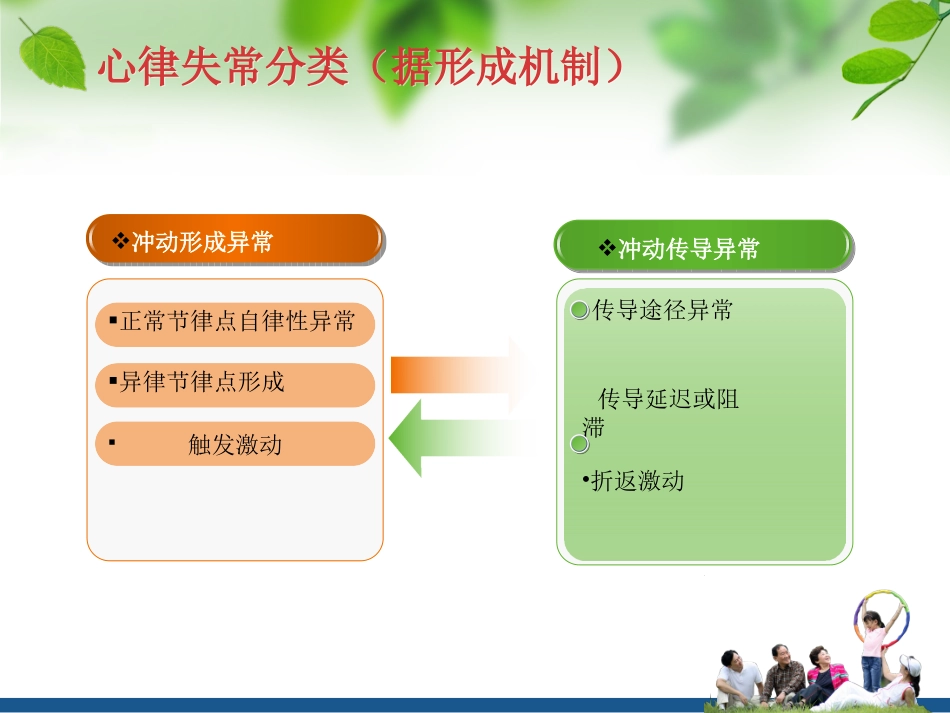 心律失常分类（据形成机制）

❖冲动形成异常

▪正常节律点自律性异常

▪异律节律点形成

▪ 触发激动

❖冲动传导异常

传导途径异常

传导延迟或阻滞

•折返激动